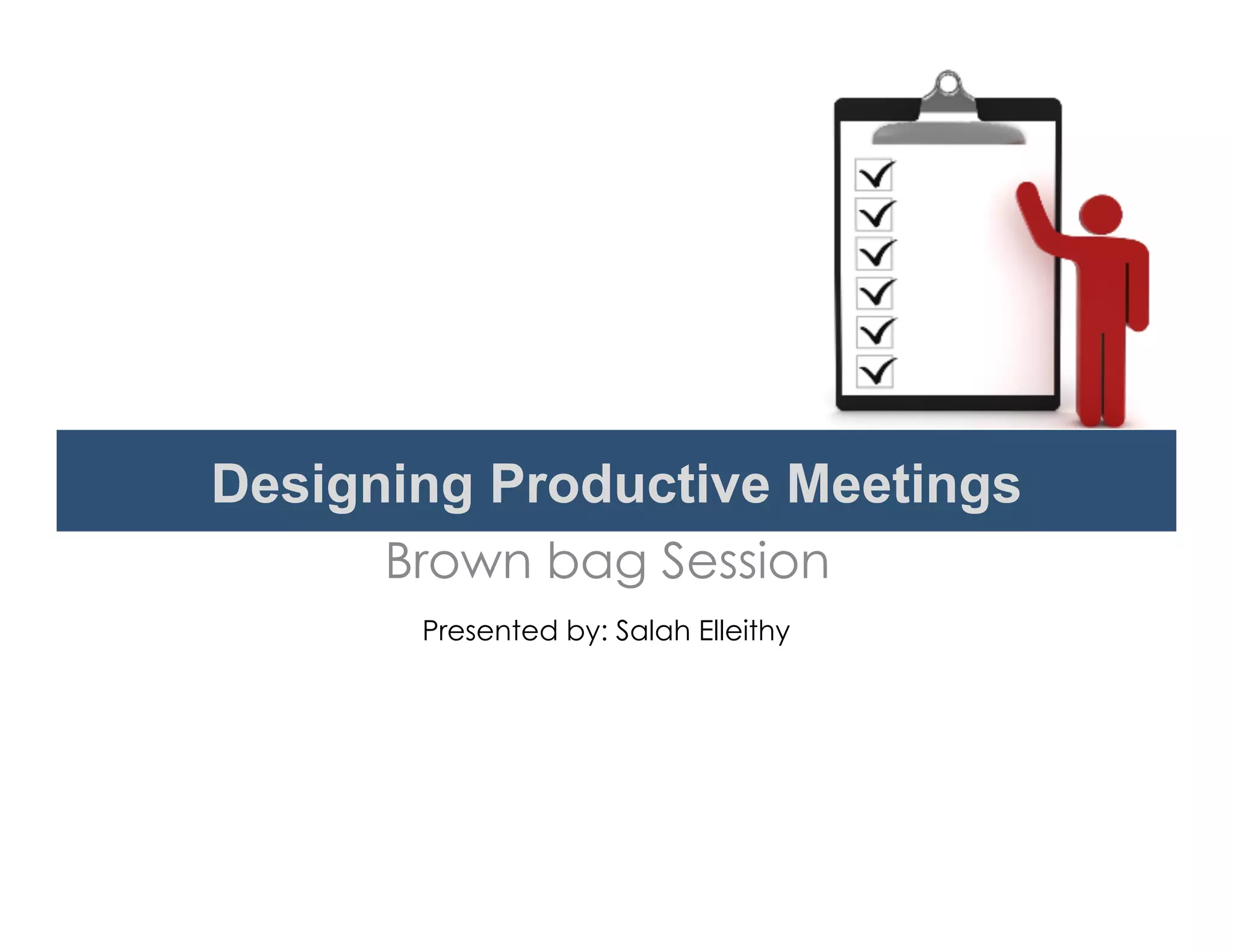 Designing Productive Meetings

Brown bag Session

Presented by: Salah Elleithy